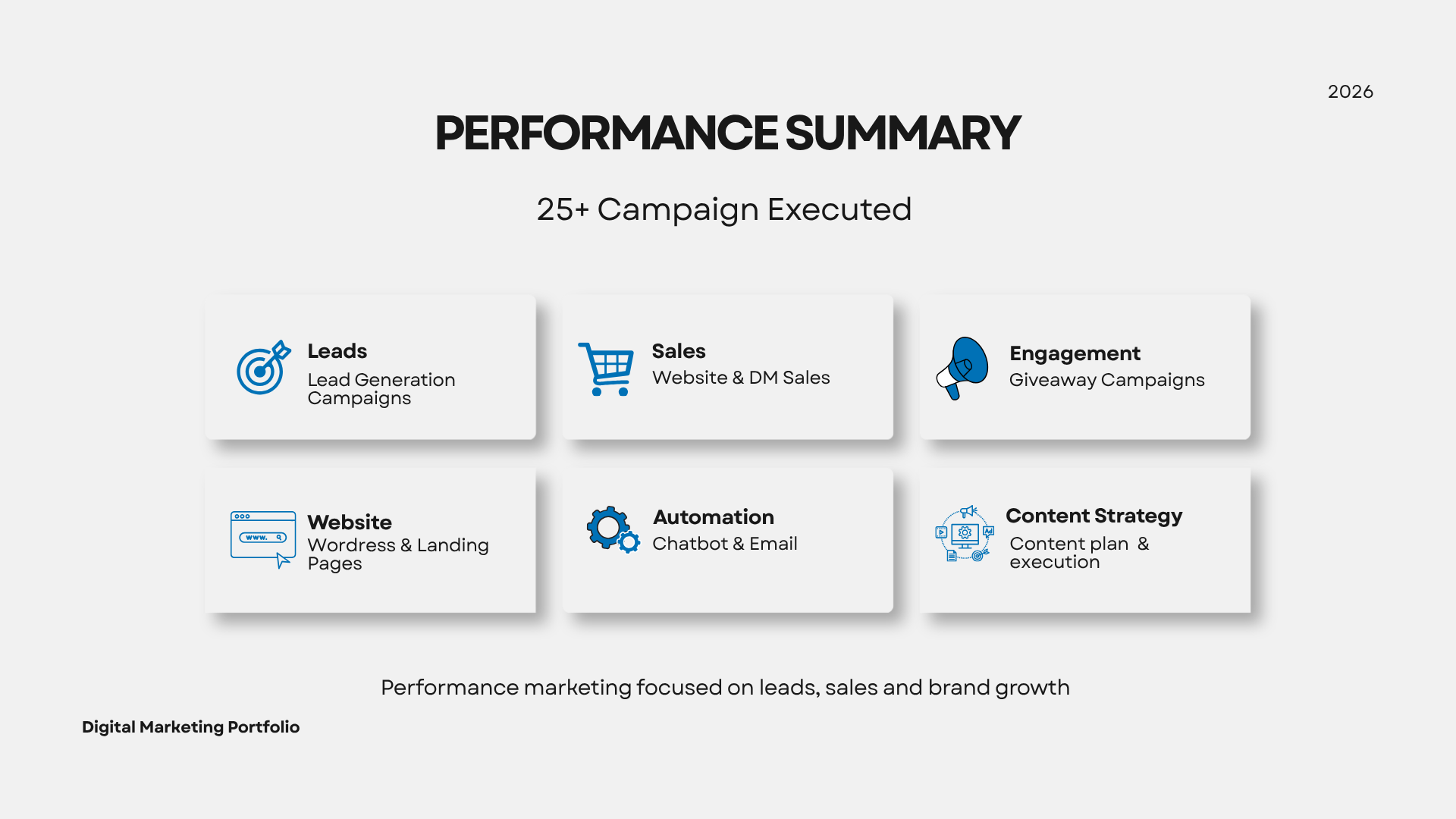 2026

PERFORMANCE SUMMARY

25+ Campaign Executed

Leads
Lead Generation Campaigns

Sales
Website & DM Sales

Engagement
Giveaway Campaigns

www.

Website
Wordress & Landing Pages

Automation
Chatbot & Email

Content Strategy
Content plan & execution

Performance marketing focused on leads, sales and brand growth

Digital Marketing Portfolio